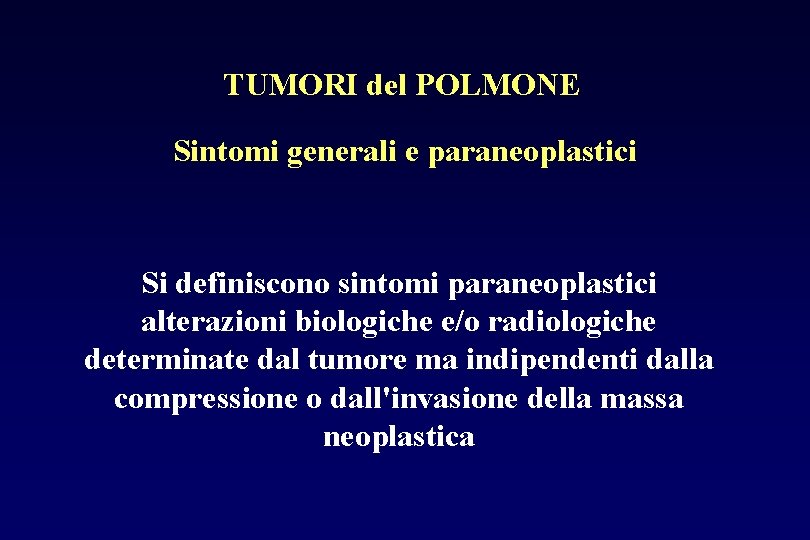 TUMORI del POLMONE

Sintomi generali e paraneoplastici

Si definiscono sintomi paraneoplastici alterazioni biologiche e/o radiologiche determinate dal tumore ma indipendenti dalla compressione o dall'invasione della massa neoplastica